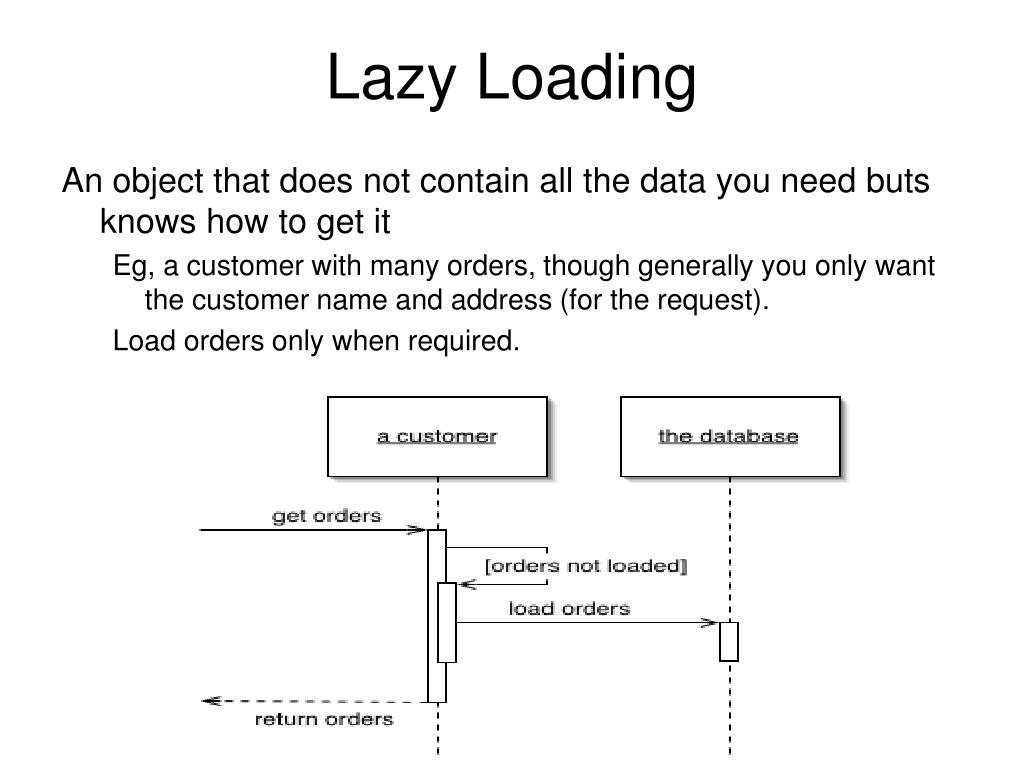 Lazy Loading

An object that does not contain all the data you need buts knows how to get it

Eg, a customer with many orders, though generally you only want the customer name and address (for the request).

Load orders only when required.

a customer

the database

get orders

[orders not loaded]

load orders

return orders